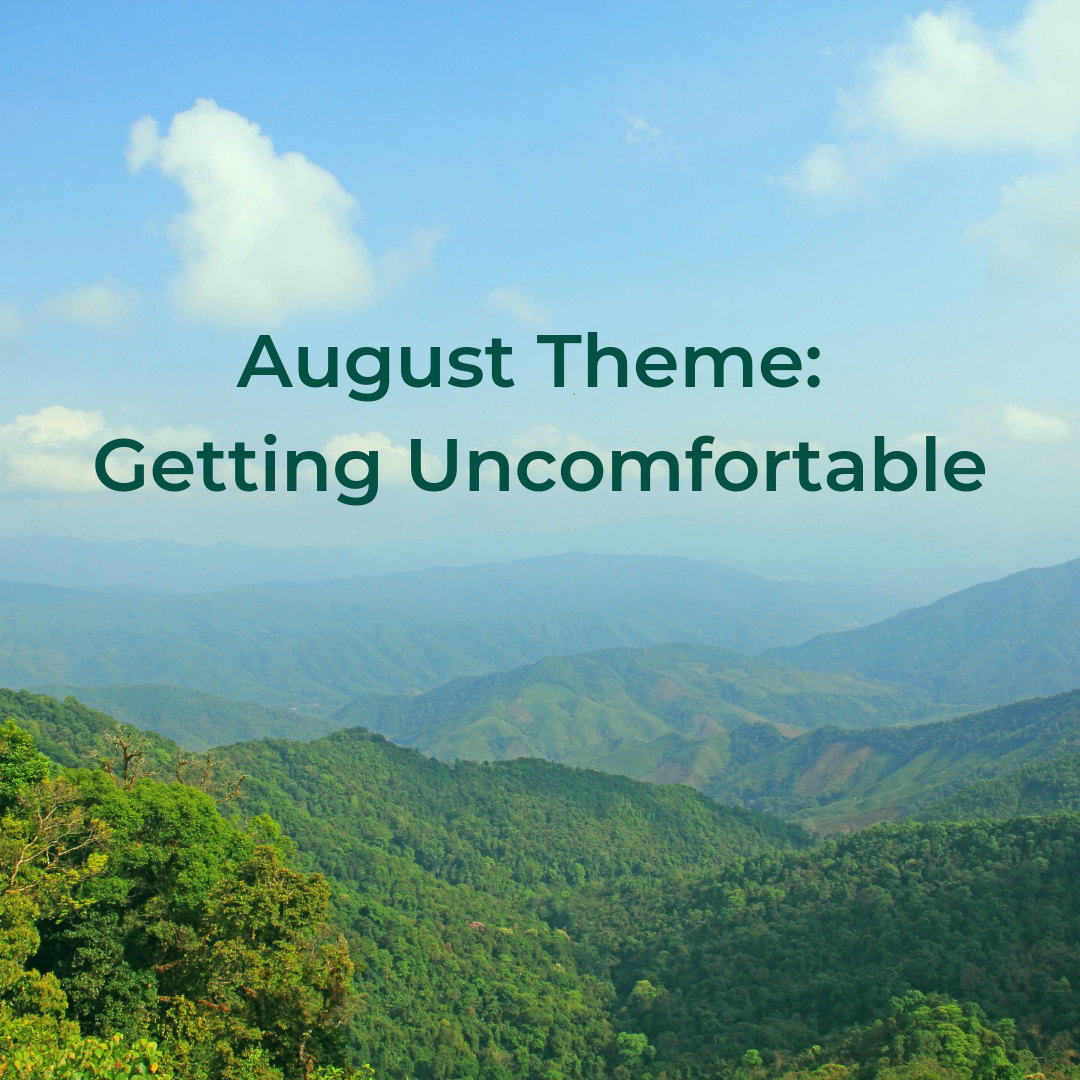 August Theme:
Getting Uncomfortable